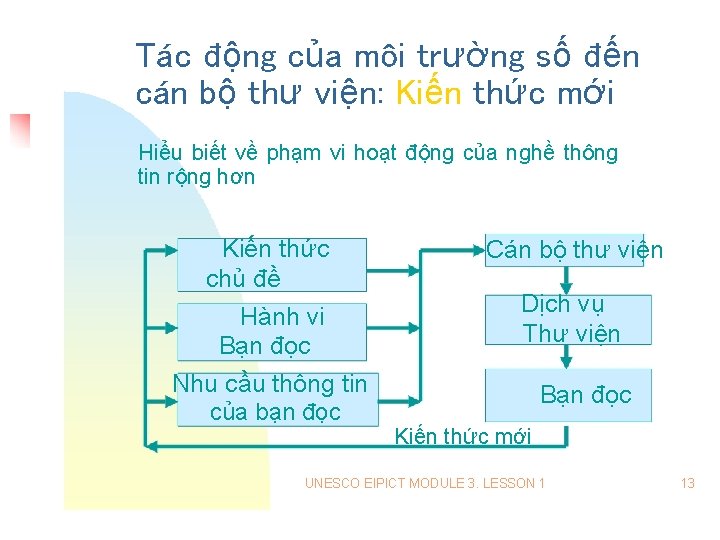 Tác động của môi trường số đến cán bộ thư viện: Kiến thức mới

Hiểu biết về phạm vi hoạt động của nghề thông tin rộng hơn

Kiến thức chủ đề

Hành vi Bạn đọc

Nhu cầu thông tin của bạn đọc

Cán bộ thư viện

Dịch vụ Thư viện

Bạn đọc

Kiến thức mới

UNESCO EIPICT MODULE 3. LESSON 1

13